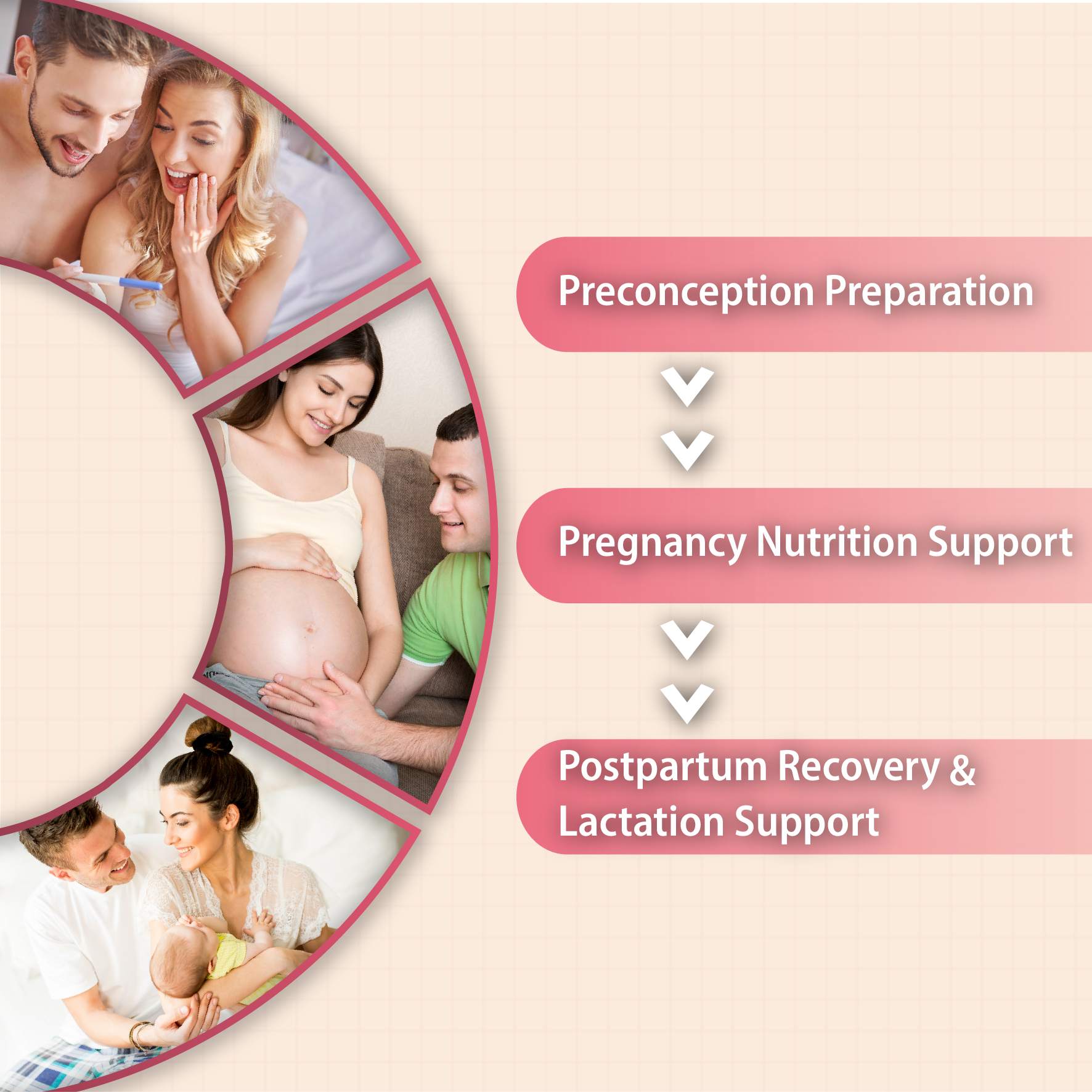 Preconception Preparation

Pregnancy Nutrition Support

Postpartum Recovery & Lactation Support